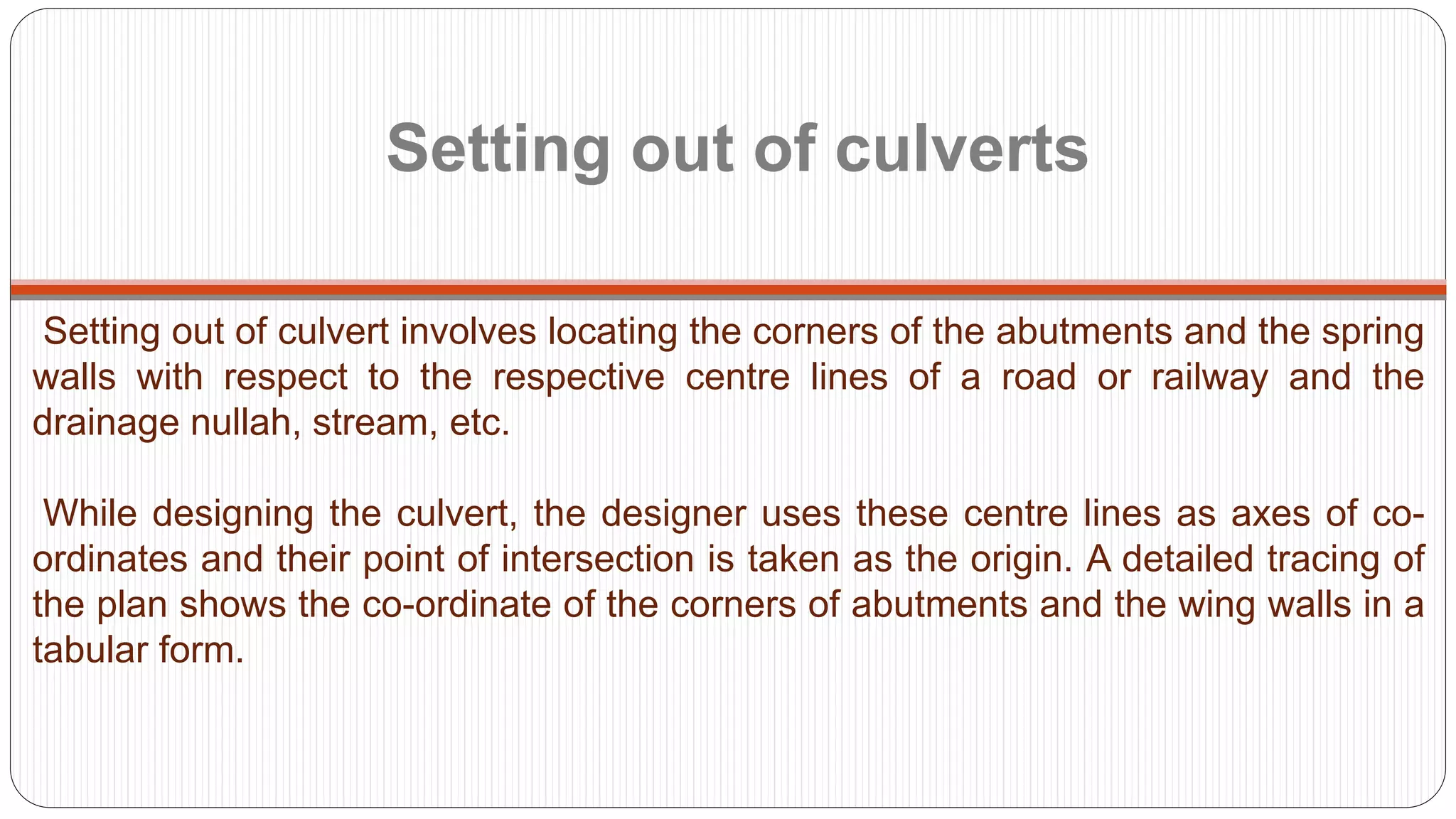 Setting out of culverts

Setting out of culvert involves locating the corners of the abutments and the spring walls with respect to the respective centre lines of a road or railway and the drainage nullah, stream, etc.

While designing the culvert, the designer uses these centre lines as axes of co-ordinates and their point of intersection is taken as the origin. A detailed tracing of the plan shows the co-ordinate of the corners of abutments and the wing walls in a tabular form.